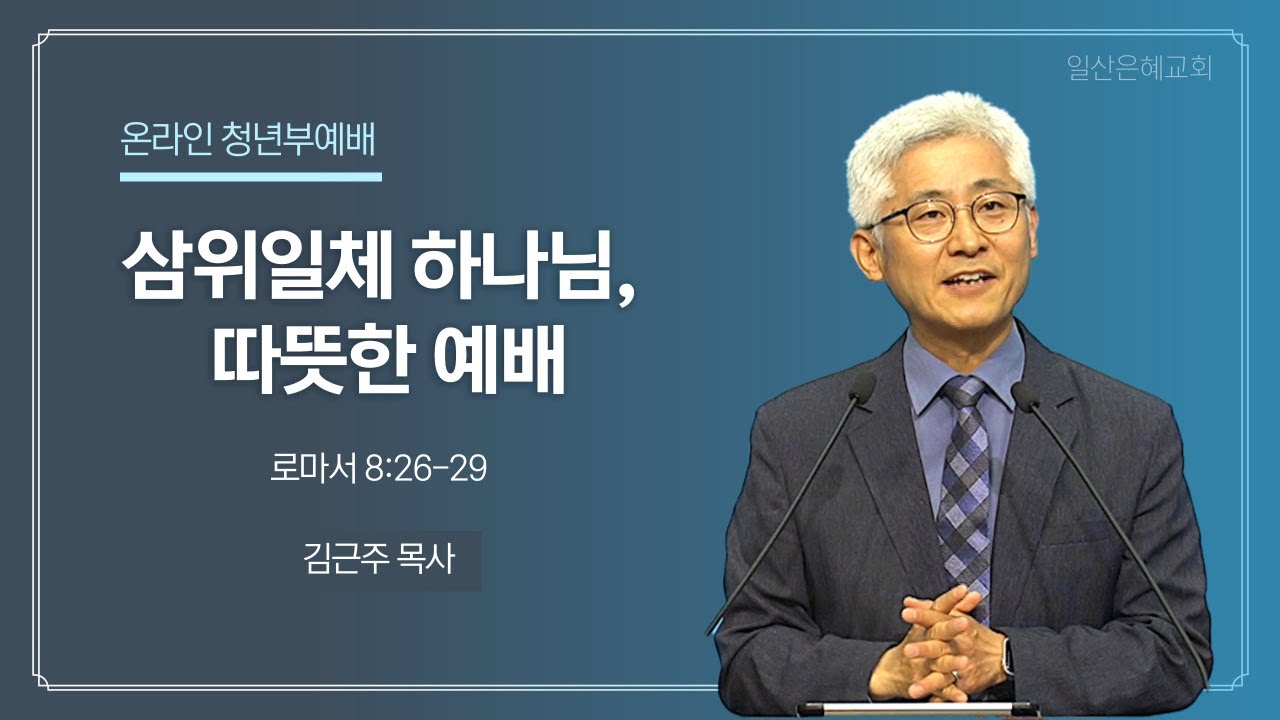 일산은혜교회

온라인 청년부예배

삼위일체 하나님,
따뜻한 예배

로마서 8:26-29

김근주 목사